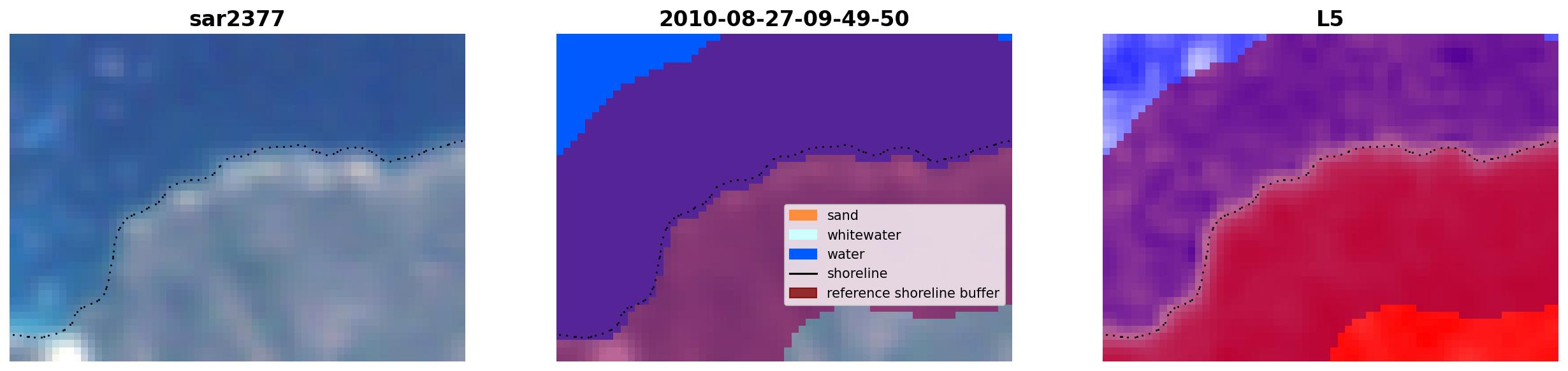 sar2377

2010-08-27-09-49-50

sand
whitewater
water
shoreline
reference shoreline buffer

L5